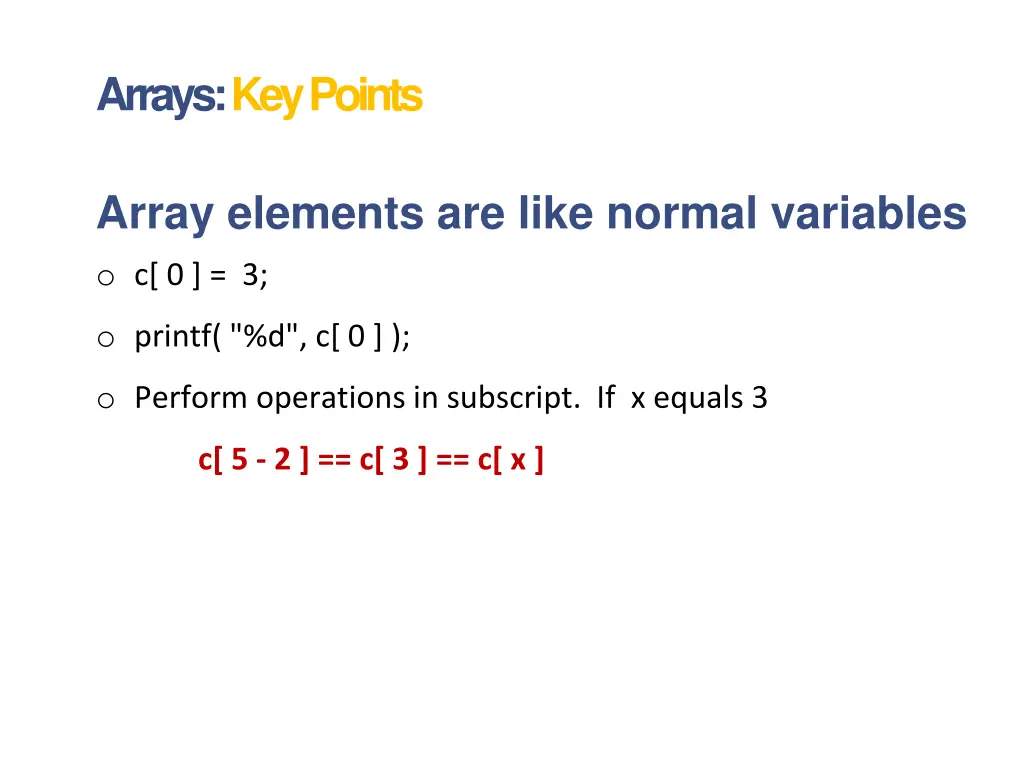 Arrays: Key Points

Array elements are like normal variables

o c[ 0 ] = 3;

o printf( "%d", c[ 0 ] );

o Perform operations in subscript. If x equals 3

c[ 5 - 2 ] == c[ 3 ] == c[ x ]